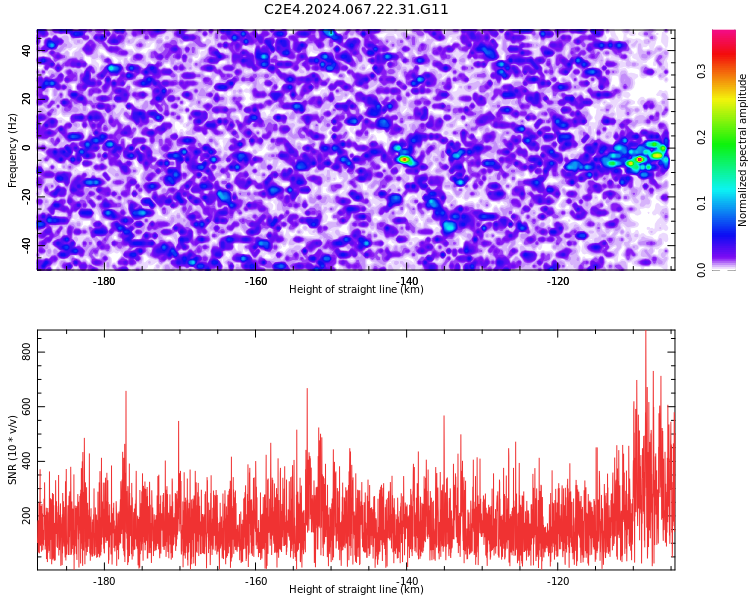 C2E4.2024.067.22.31.G11

Frequency (Hz)
40
20
0
-20
-40
-180
-160
-140
-120
Height of straight line (km)

Normalized spectral amplitude
0.0
0.1
0.2
0.3

SNR (10 * v/v)
800
600
400
200
-180
-160
-140
-120
Height of straight line (km)